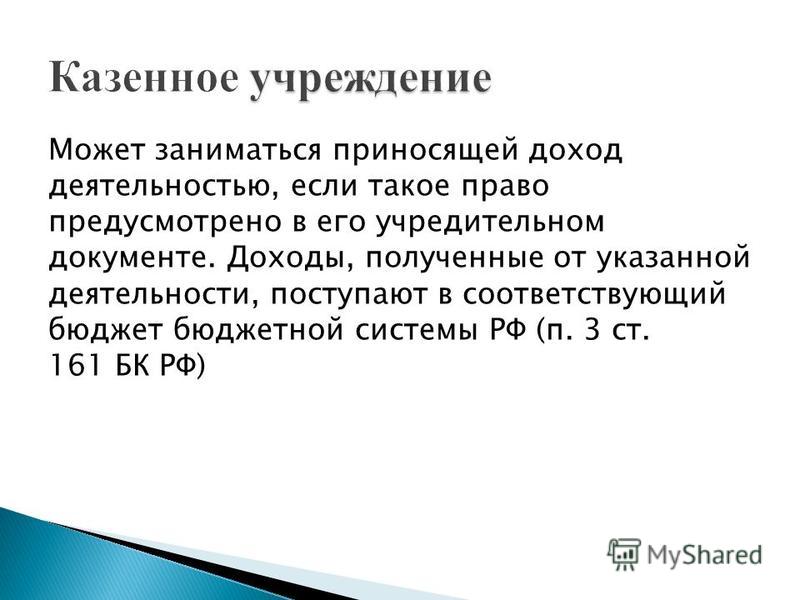 Казенное учреждение

Может заниматься приносящей доход деятельностью, если такое право предусмотрено в его учредительном документе. Доходы, полученные от указанной деятельности, поступают в соответствующий бюджет бюджетной системы РФ (п. 3 ст. 161 БК РФ)

MyShared